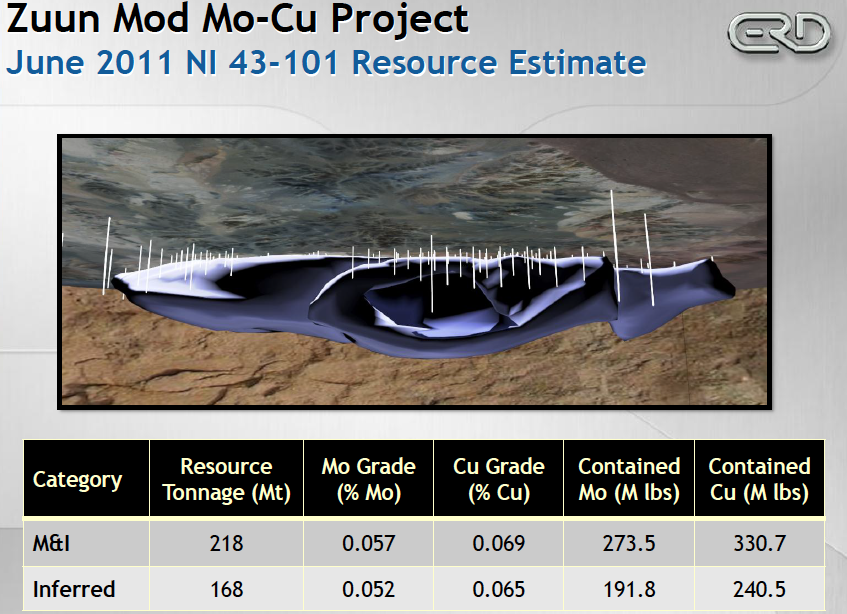 Zuun Mod Mo-Cu Project
June 2011 NI 43-101 Resource Estimate

ERD

| Category | Resource Tonnage (Mt) | Mo Grade (% Mo) | Cu Grade (% Cu) | Contained Mo (M lbs) | Contained Cu (M lbs) |
|---|---|---|---|---|---|
| M&I | 218 | 0.057 | 0.069 | 273.5 | 330.7 |
| Inferred | 168 | 0.052 | 0.065 | 191.8 | 240.5 |